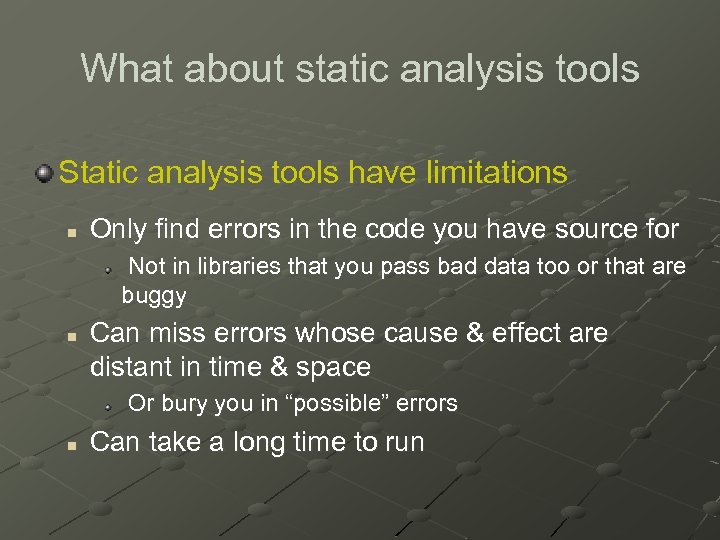 What about static analysis tools

Static analysis tools have limitations

Only find errors in the code you have source for

Not in libraries that you pass bad data too or that are buggy

Can miss errors whose cause & effect are distant in time & space

Or bury you in “possible” errors

Can take a long time to run